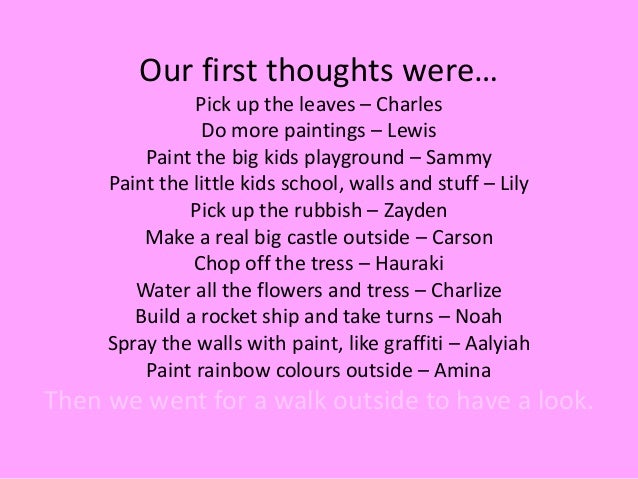 Our first thoughts were…

Pick up the leaves – Charles
Do more paintings – Lewis
Paint the big kids playground – Sammy
Paint the little kids school, walls and stuff – Lily
Pick up the rubbish – Zayden
Make a real big castle outside – Carson
Chop off the tress – Hauraki
Water all the flowers and tress – Charlize
Build a rocket ship and take turns – Noah
Spray the walls with paint, like graffiti – Aalyiah
Paint rainbow colours outside – Amina

Then we went for a walk outside to have a look.